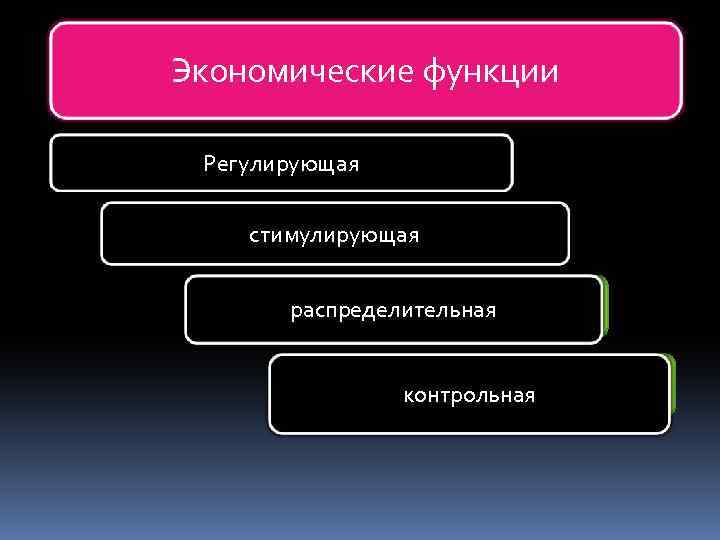 Экономические функции

Регулирующая

стимулирующая

распределительная

контрольная